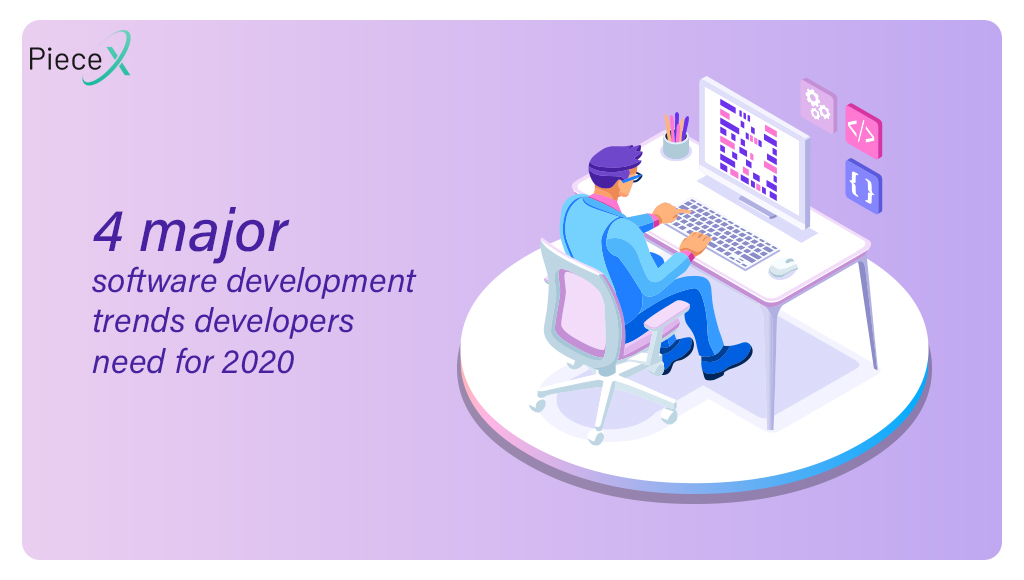 PieceX

4 major
software development trends developers need for 2020

</>

{ }